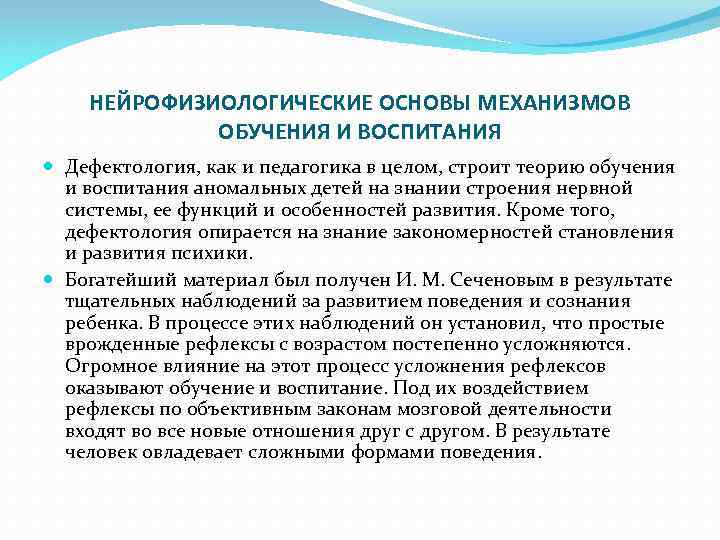 НЕЙРОФИЗИОЛОГИЧЕСКИЕ ОСНОВЫ МЕХАНИЗМОВ ОБУЧЕНИЯ И ВОСПИТАНИЯ

Дефектология, как и педагогика в целом, строит теорию обучения и воспитания аномальных детей на знании строения нервной системы, ее функций и особенностей развития. Кроме того, дефектология опирается на знание закономерностей становления и развития психики.

Богатейший материал был получен И. М. Сеченовым в результате тщательных наблюдений за развитием поведения и сознания ребенка. В процессе этих наблюдений он установил, что простые врожденные рефлексы с возрастом постепенно усложняются. Огромное влияние на этот процесс усложнения рефлексов оказывают обучение и воспитание. Под их воздействием рефлексы по объективным законам мозговой деятельности входят во все новые отношения друг с другом. В результате человек овладевает сложными формами поведения.